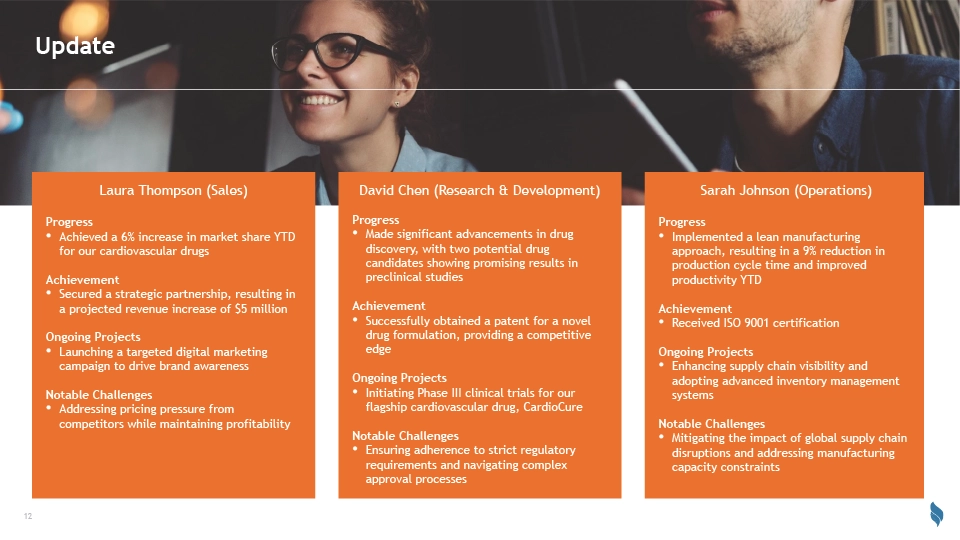 Update

Laura Thompson (Sales)

Progress
• Achieved a 6% increase in market share YTD for our cardiovascular drugs

Achievement
• Secured a strategic partnership, resulting in a projected revenue increase of $5 million

Ongoing Projects
• Launching a targeted digital marketing campaign to drive brand awareness

Notable Challenges
• Addressing pricing pressure from competitors while maintaining profitability

David Chen (Research & Development)

Progress
• Made significant advancements in drug discovery, with two potential drug candidates showing promising results in preclinical studies

Achievement
• Successfully obtained a patent for a novel drug formulation, providing a competitive edge

Ongoing Projects
• Initiating Phase III clinical trials for our flagship cardiovascular drug, CardioCure

Notable Challenges
• Ensuring adherence to strict regulatory requirements and navigating complex approval processes

Sarah Johnson (Operations)

Progress
• Implemented a lean manufacturing approach, resulting in a 9% reduction in production cycle time and improved productivity YTD

Achievement
• Received ISO 9001 certification

Ongoing Projects
• Enhancing supply chain visibility and adopting advanced inventory management systems

Notable Challenges
• Mitigating the impact of global supply chain disruptions and addressing manufacturing capacity constraints

12